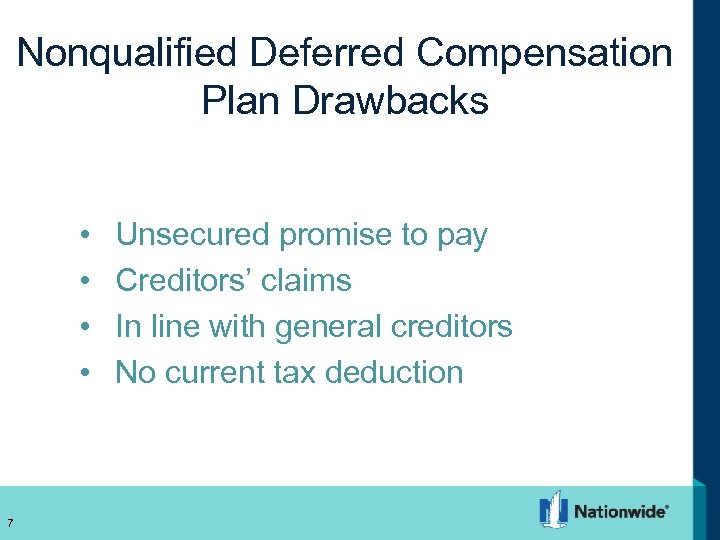 Nonqualified Deferred Compensation Plan Drawbacks

• Unsecured promise to pay
• Creditors' claims
• In line with general creditors
• No current tax deduction

7

Nationwide®